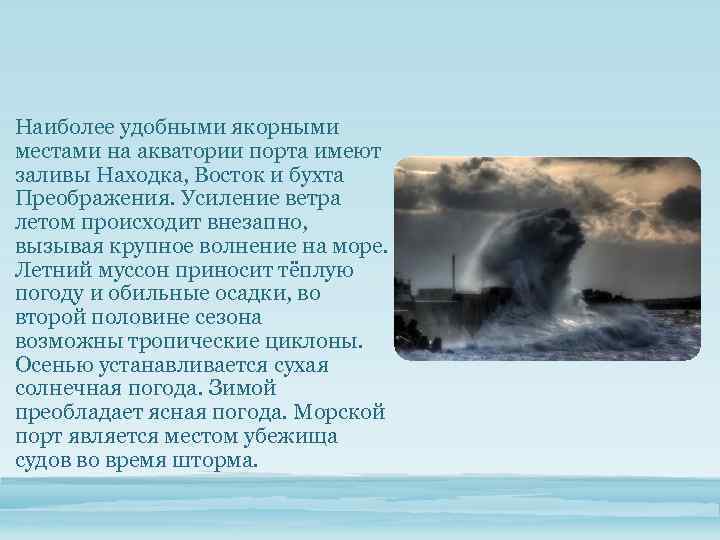 Наиболее удобными якорными местами на акватории порта имеют заливы Находка, Восток и бухта Преображения. Усиление ветра летом происходит внезапно, вызывая крупное волнение на море. Летний муссон приносит тёплую погоду и обильные осадки, во второй половине сезона возможны тропические циклоны. Осенью устанавливается сухая солнечная погода. Зимой преобладает ясная погода. Морской порт является местом убежища судов во время шторма.